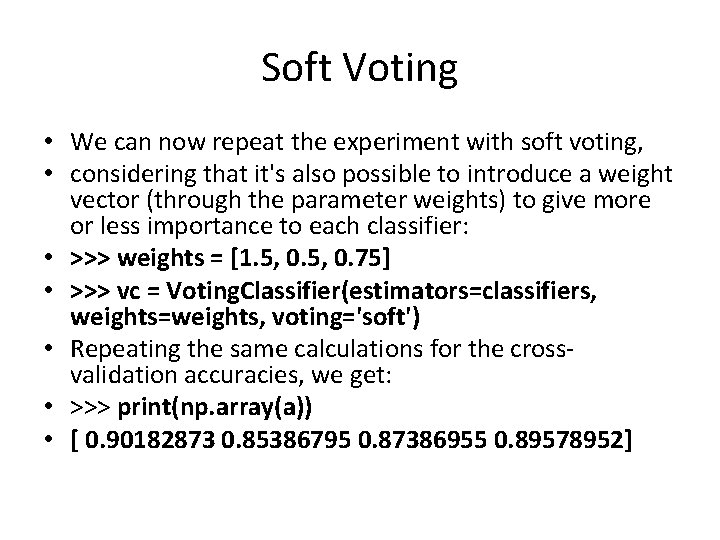 Soft Voting

• We can now repeat the experiment with soft voting,
• considering that it's also possible to introduce a weight vector (through the parameter weights) to give more or less importance to each classifier:
• >>> weights = [1.5, 0.5, 0.75]
• >>> vc = VotingClassifier(estimators=classifiers, weights=weights, voting='soft')
• Repeating the same calculations for the cross-validation accuracies, we get:
• >>> print(np.array(a))
• [ 0.90182873 0.85386795 0.87386955 0.89578952]